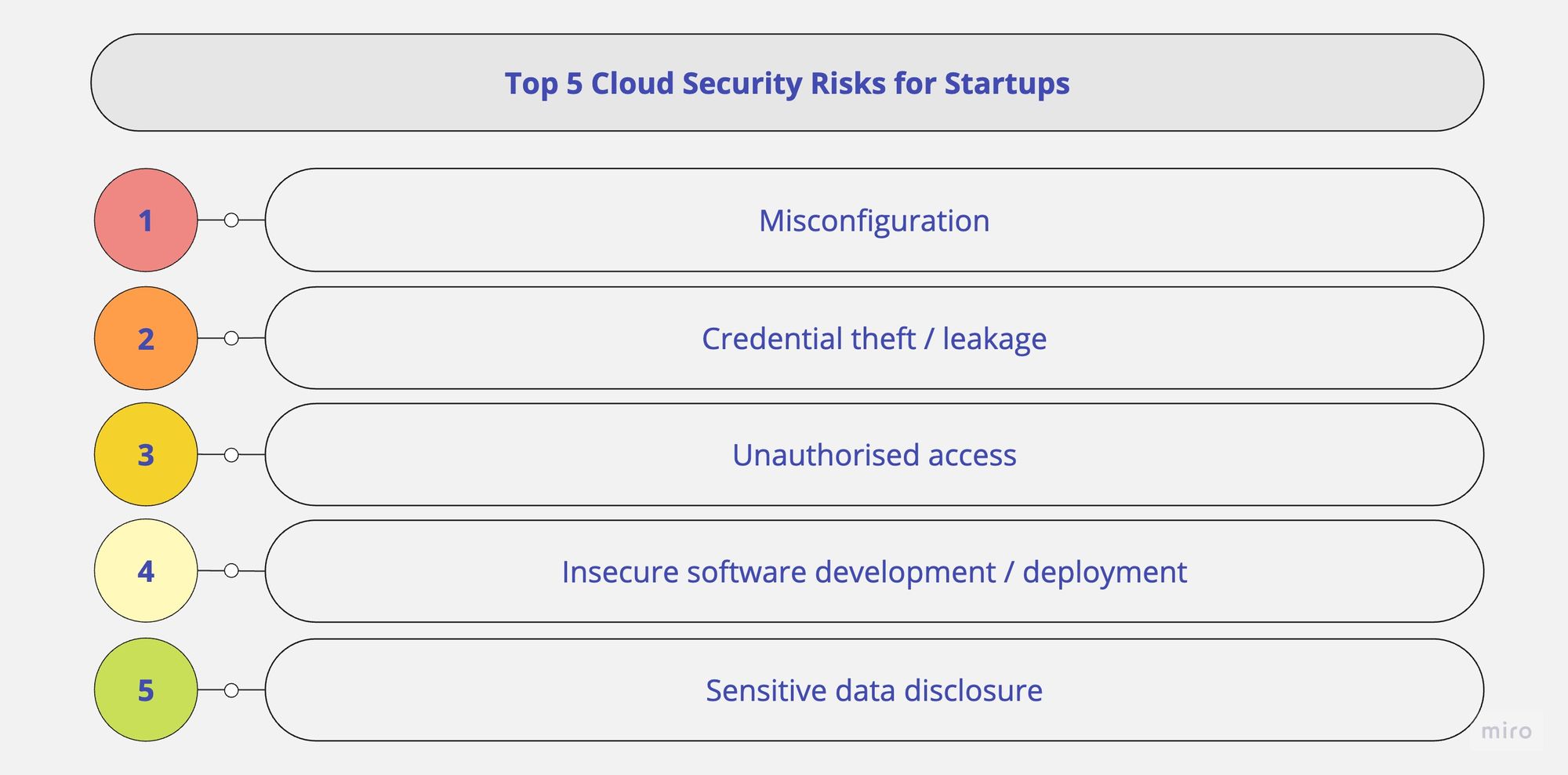 Top 5 Cloud Security Risks for Startups

1 Misconfiguration

2 Credential theft / leakage

3 Unauthorised access

4 Insecure software development / deployment

5 Sensitive data disclosure

miro